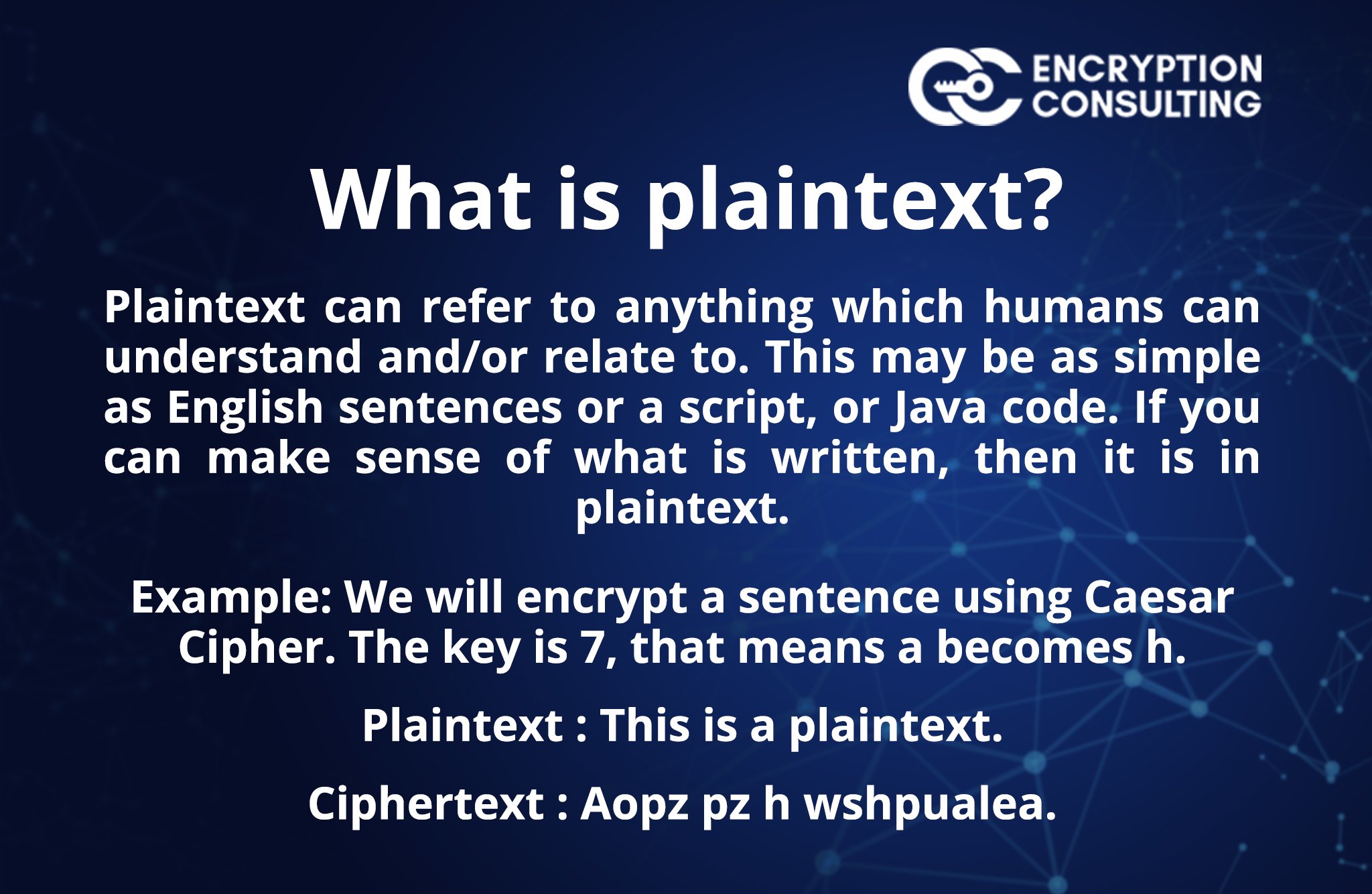 ENCRYPTION CONSULTING

What is plaintext?

Plaintext can refer to anything which humans can understand and/or relate to. This may be as simple as English sentences or a script, or Java code. If you can make sense of what is written, then it is in plaintext.

Example: We will encrypt a sentence using Caesar Cipher. The key is 7, that means a becomes h.

Plaintext : This is a plaintext.

Ciphertext : Aopz pz h wshpualea.